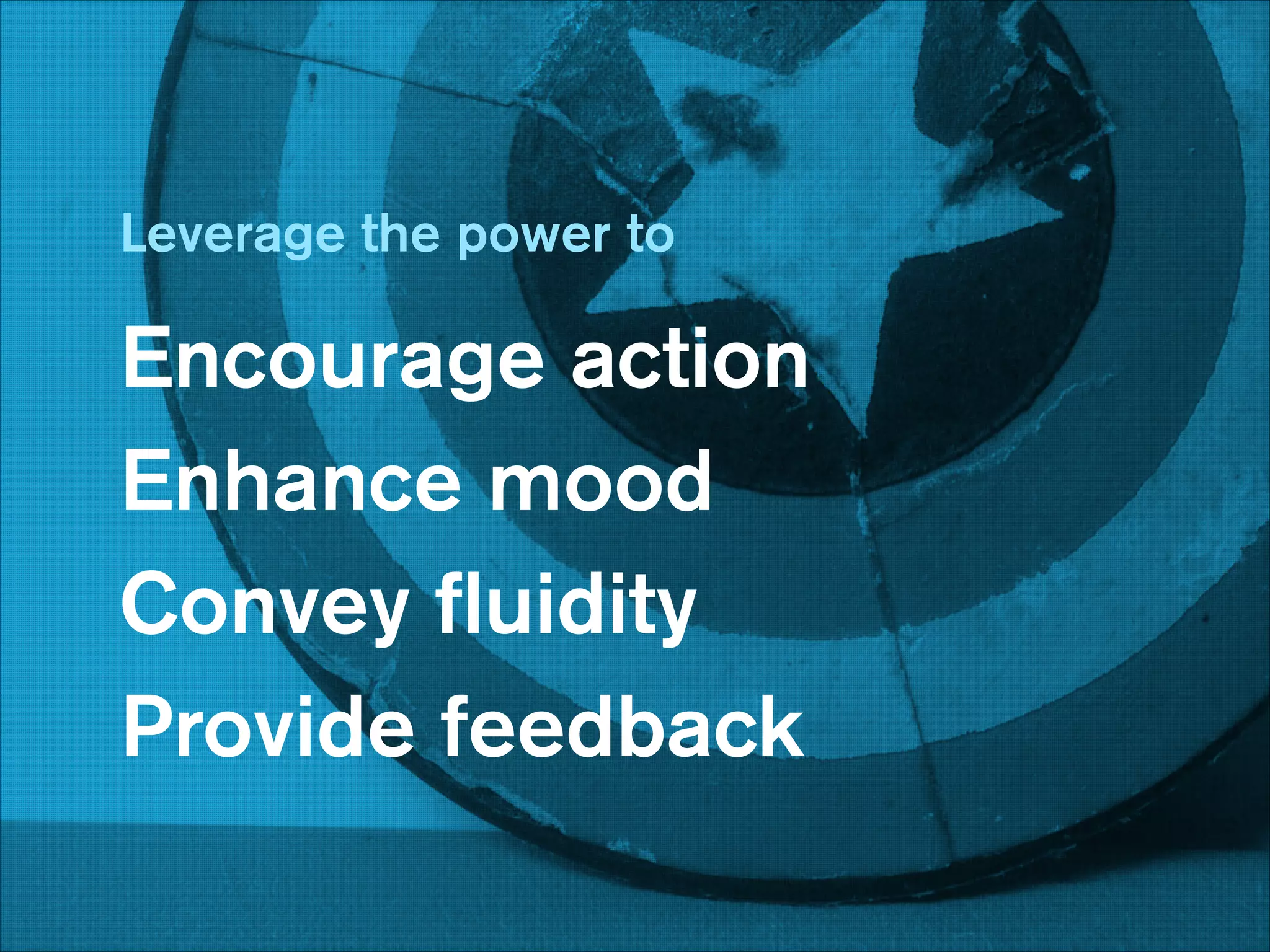 Leverage the power to

Encourage action
Enhance mood
Convey fluidity
Provide feedback